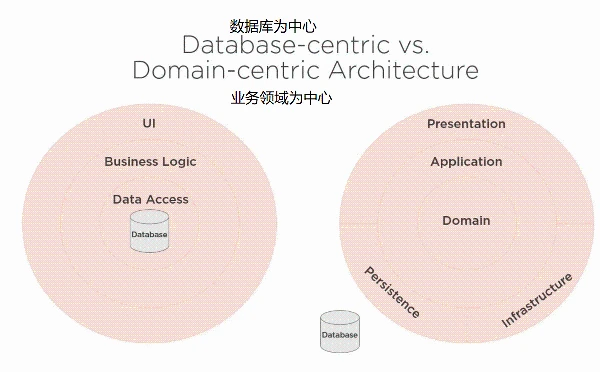 数据库为中心
Database-centric vs.
Domain-centric Architecture
业务领域为中心

UI
Business Logic
Data Access
Database

Presentation
Application
Domain
Persistence
Infrastructure

Database